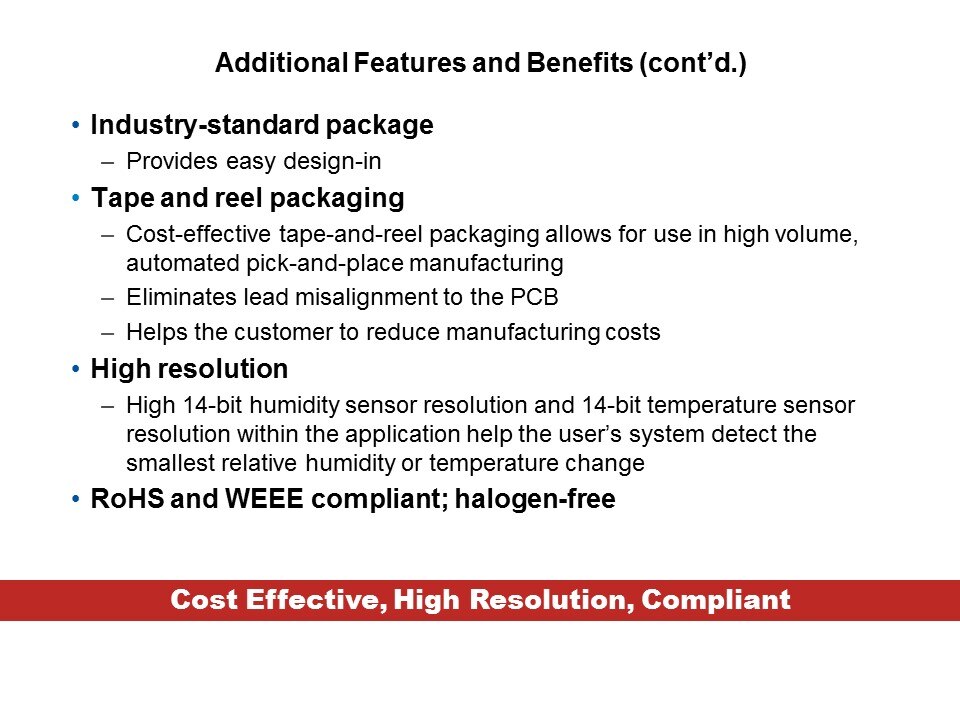 Additional Features and Benefits (cont'd.)

• Industry-standard package
  – Provides easy design-in
• Tape and reel packaging
  – Cost-effective tape-and-reel packaging allows for use in high volume, automated pick-and-place manufacturing
  – Eliminates lead misalignment to the PCB
  – Helps the customer to reduce manufacturing costs
• High resolution
  – High 14-bit humidity sensor resolution and 14-bit temperature sensor resolution within the application help the user's system detect the smallest relative humidity or temperature change
• RoHS and WEEE compliant; halogen-free

Cost Effective, High Resolution, Compliant